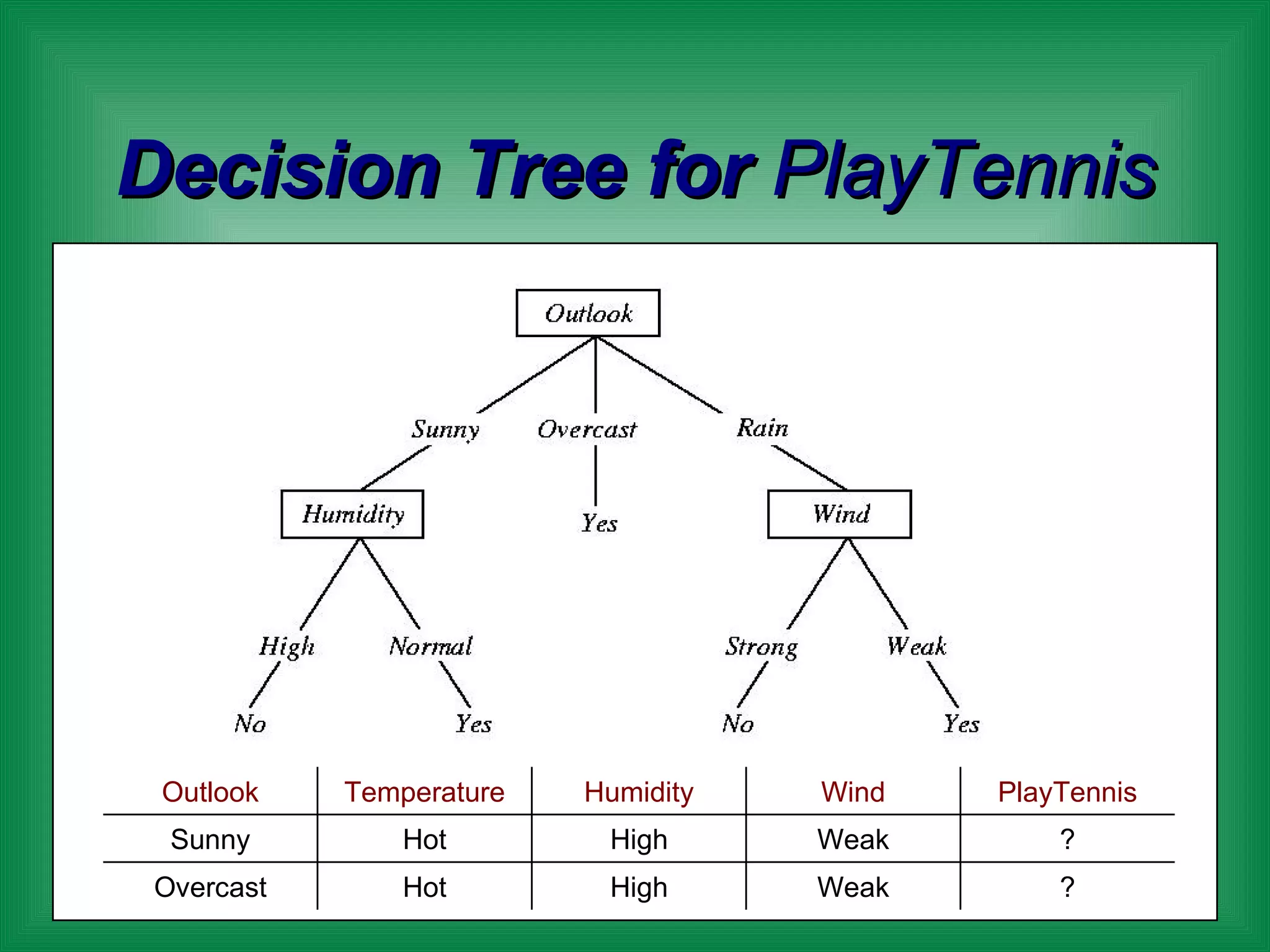 Decision Tree for PlayTennis

Outlook

Sunny Overcast Rain

Humidity Yes Wind

High Normal Strong Weak

No Yes No Yes

| Outlook | Temperature | Humidity | Wind | PlayTennis |
|---|---|---|---|---|
| Sunny | Hot | High | Weak | ? |
| Overcast | Hot | High | Weak | ? |